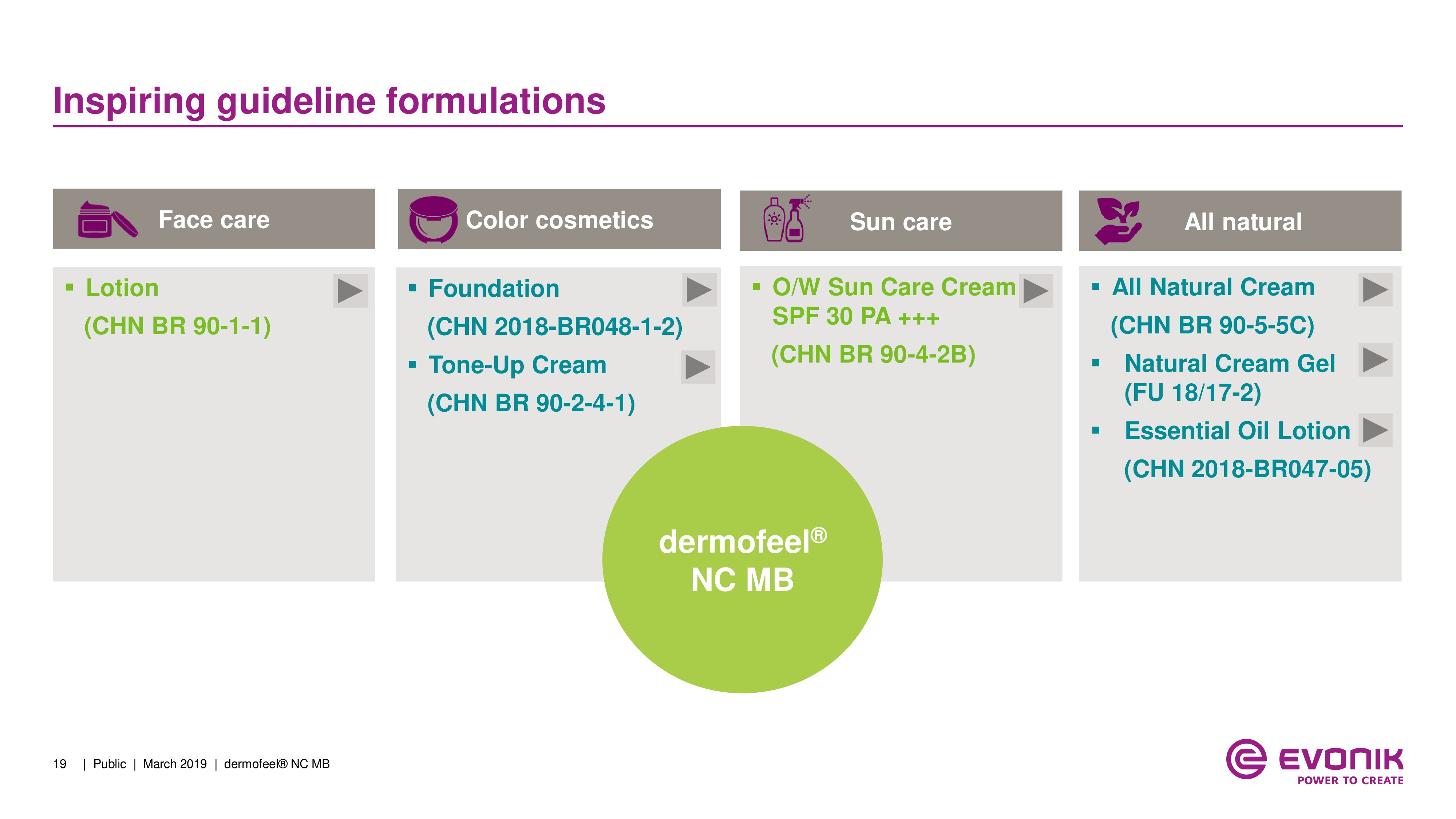 Inspiring guideline formulations

Face care

▪ Lotion
(CHN BR 90-1-1)

Color cosmetics

▪ Foundation
(CHN 2018-BR048-1-2)
▪ Tone-Up Cream
(CHN BR 90-2-4-1)

Sun care

▪ O/W Sun Care Cream SPF 30 PA +++
(CHN BR 90-4-2B)

All natural

▪ All Natural Cream
(CHN BR 90-5-5C)
▪ Natural Cream Gel (FU 18/17-2)
▪ Essential Oil Lotion
(CHN 2018-BR047-05)

dermofeel®
NC MB

19 | Public | March 2019 | dermofeel® NC MB

EVONIK
POWER TO CREATE